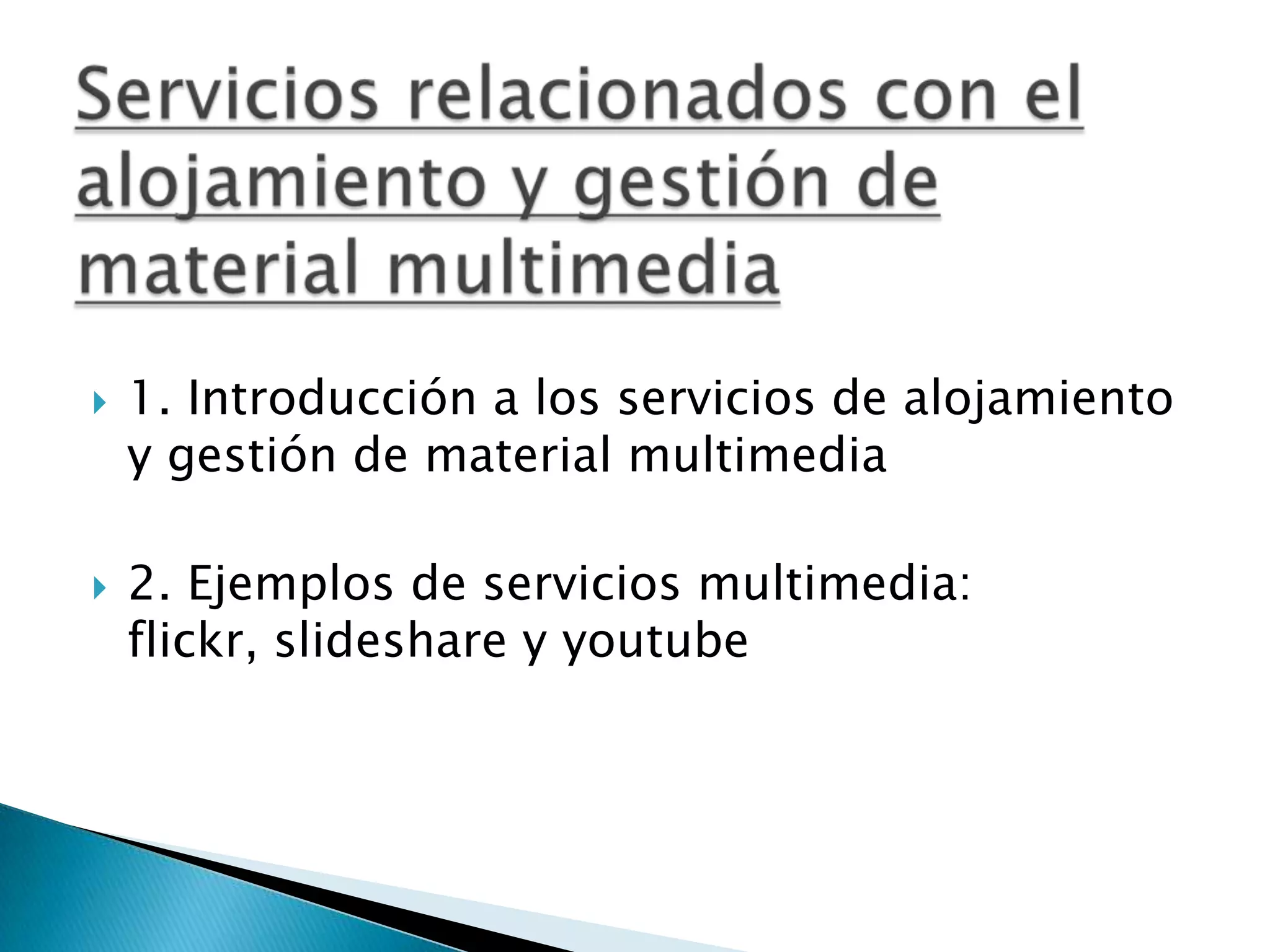 Servicios relacionados con el alojamiento y gestión de material multimedia

1. Introducción a los servicios de alojamiento y gestión de material multimedia

2. Ejemplos de servicios multimedia: flickr, slideshare y youtube